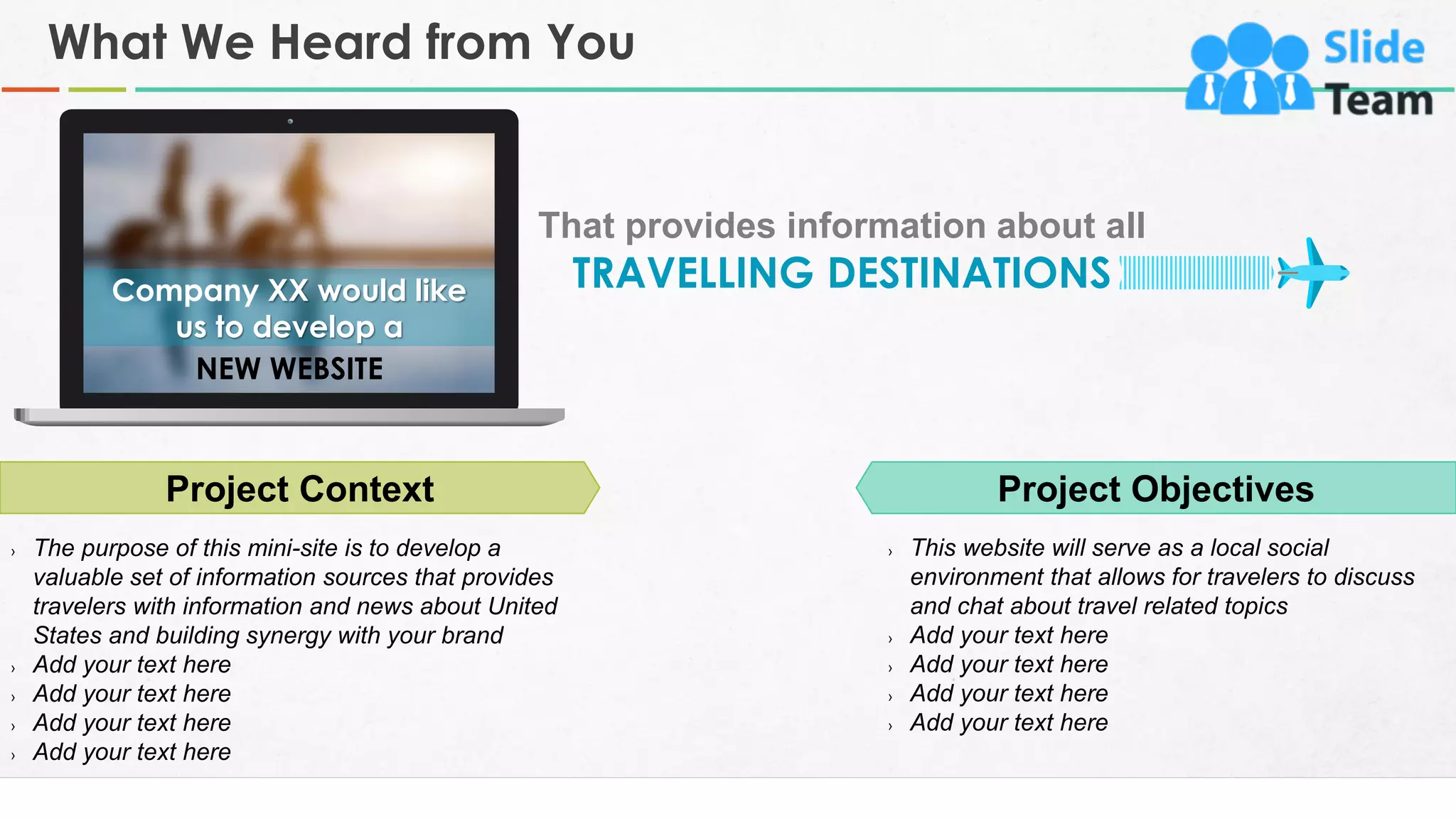 What We Heard from You

Slide Team

Company XX would like us to develop a NEW WEBSITE

That provides information about all
TRAVELLING DESTINATIONS

Project Context

› The purpose of this mini-site is to develop a valuable set of information sources that provides travelers with information and news about United States and building synergy with your brand
› Add your text here
› Add your text here
› Add your text here
› Add your text here

Project Objectives

› This website will serve as a local social environment that allows for travelers to discuss and chat about travel related topics
› Add your text here
› Add your text here
› Add your text here
› Add your text here